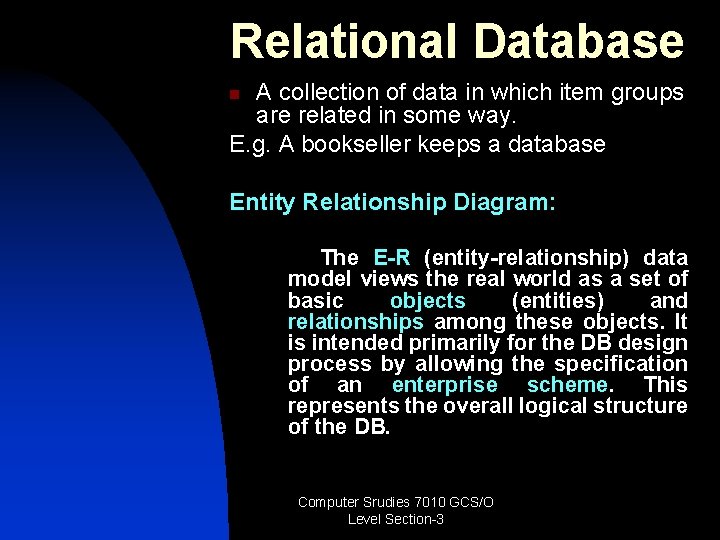 Relational Database

A collection of data in which item groups are related in some way.

E.g. A bookseller keeps a database

Entity Relationship Diagram:

The E-R (entity-relationship) data model views the real world as a set of basic objects (entities) and relationships among these objects. It is intended primarily for the DB design process by allowing the specification of an enterprise scheme. This represents the overall logical structure of the DB.

Computer Srudies 7010 GCS/O Level Section-3